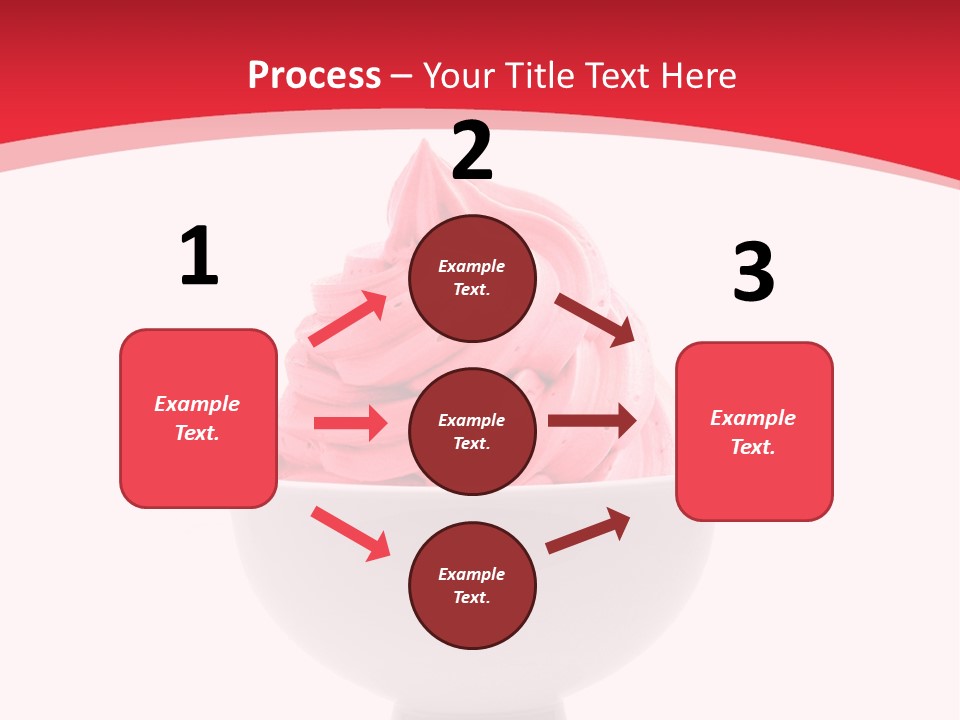 Process – Your Title Text Here

1

Example Text.

2

Example Text.

Example Text.

Example Text.

3

Example Text.